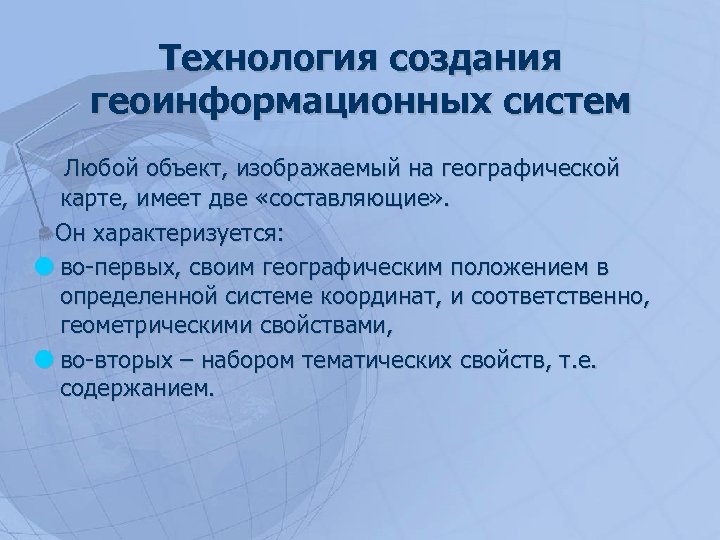 Технология создания геоинформационных систем

Любой объект, изображаемый на географической карте, имеет две «составляющие».

Он характеризуется:

во-первых, своим географическим положением в определенной системе координат, и соответственно, геометрическими свойствами,

во-вторых – набором тематических свойств, т.е. содержанием.